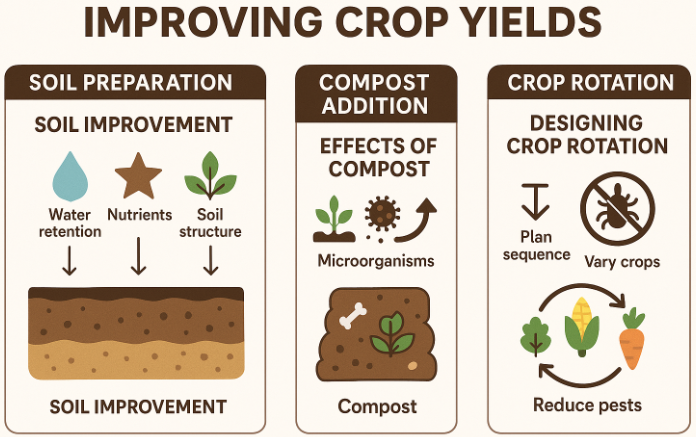 IMPROVING CROP YIELDS

SOIL PREPARATION

SOIL IMPROVEMENT

Water retention

Nutrients

Soil structure

SOIL IMPROVEMENT

COMPOST ADDITION

EFFECTS OF COMPOST

Microorganisms

Compost

CROP ROTATION

DESIGNING CROP ROTATION

Plan sequence

Vary crops

Reduce pests